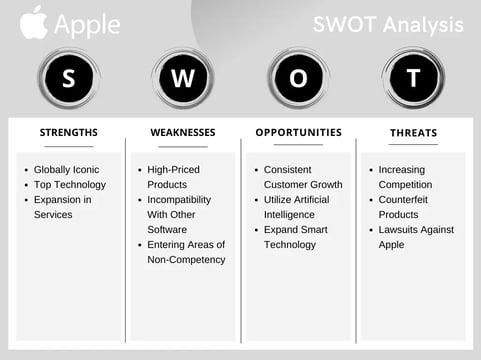 Apple

SWOT Analysis

S W O T

STRENGTHS

- Globally Iconic
- Top Technology
- Expansion in Services

WEAKNESSES

- High-Priced Products
- Incompatibility With Other Software
- Entering Areas of Non-Competency

OPPORTUNITIES

- Consistent Customer Growth
- Utilize Artificial Intelligence
- Expand Smart Technology

THREATS

- Increasing Competition
- Counterfeit Products
- Lawsuits Against Apple